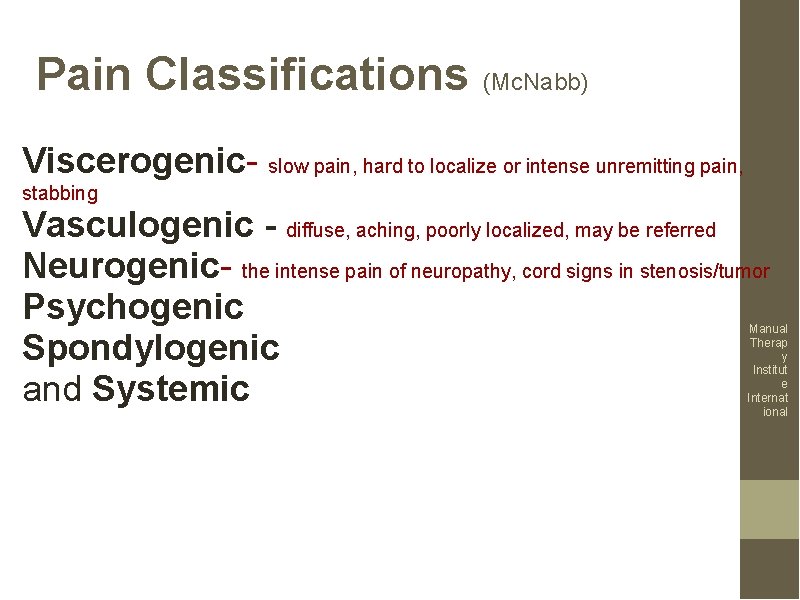 Pain Classifications (McNabb)

Viscerogenic- slow pain, hard to localize or intense unremitting pain, stabbing
Vasculogenic - diffuse, aching, poorly localized, may be referred
Neurogenic- the intense pain of neuropathy, cord signs in stenosis/tumor
Psychogenic
Spondylogenic
and Systemic

Manual Therapy Institute International